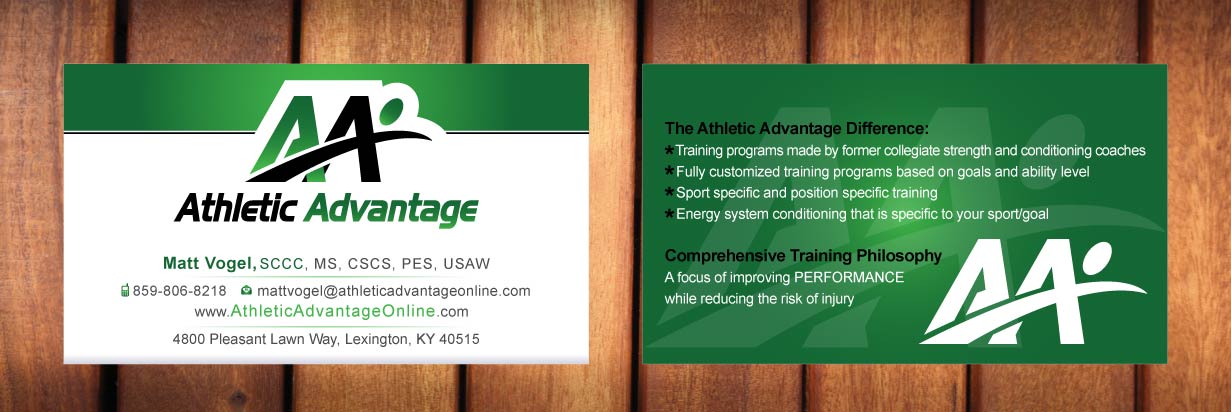 AA

Athletic Advantage

Matt Vogel, SCCC, MS, CSCS, PES, USAW

859-806-8218 mattvogel@athleticadvantageonline.com

www.AthleticAdvantageOnline.com

4800 Pleasant Lawn Way, Lexington, KY 40515

The Athletic Advantage Difference:

* Training programs made by former collegiate strength and conditioning coaches
* Fully customized training programs based on goals and ability level
* Sport specific and position specific training
* Energy system conditioning that is specific to your sport/goal

Comprehensive Training Philosophy

A focus of improving PERFORMANCE while reducing the risk of injury

AA